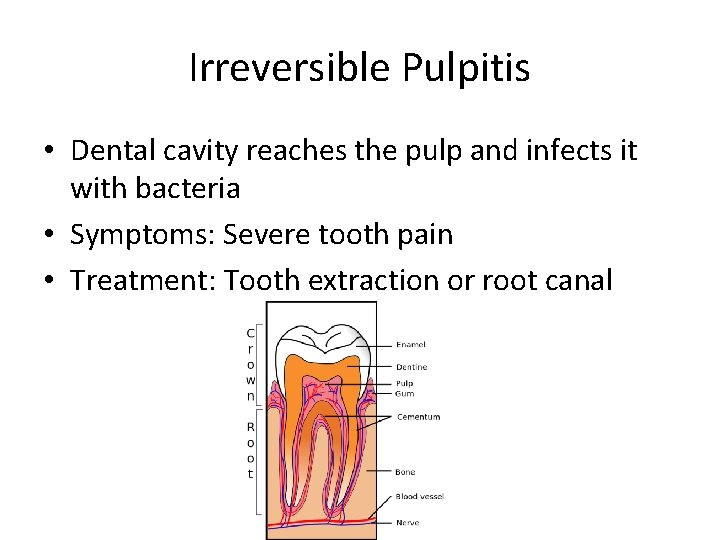 Irreversible Pulpitis

• Dental cavity reaches the pulp and infects it with bacteria
• Symptoms: Severe tooth pain
• Treatment: Tooth extraction or root canal

Crown
Root
Enamel
Dentine
Pulp
Gum
Cementum
Bone
Blood vessel
Nerve